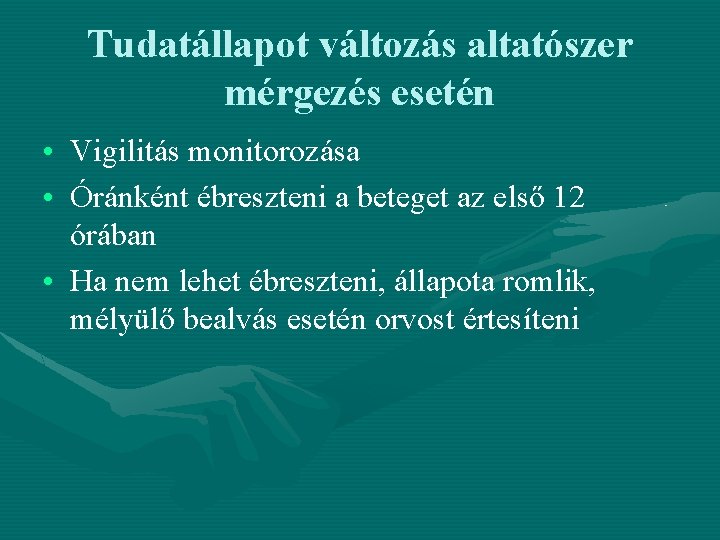 Tudatállapot változás altatószer mérgezés esetén

• Vigilitás monitorozása
• Óránként ébreszteni a beteget az első 12 órában
• Ha nem lehet ébreszteni, állapota romlik, mélyülő bealvás esetén orvost értesíteni